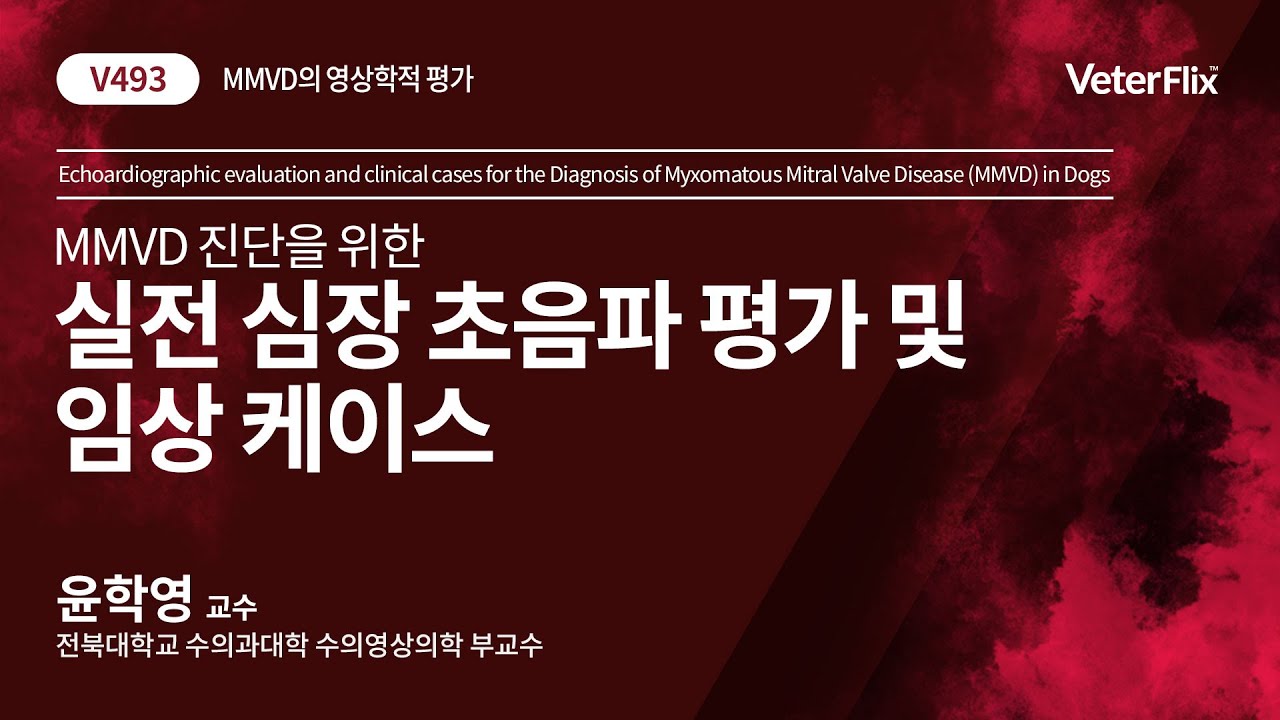 V493 MMVD의 영상학적 평가

VeterFlix™

Echoardiographic evaluation and clinical cases for the Diagnosis of Myxomatous Mitral Valve Disease (MMVD) in Dogs

MMVD 진단을 위한
실전 심장 초음파 평가 및 임상 케이스

윤학영 교수
전북대학교 수의과대학 수의영상의학 부교수